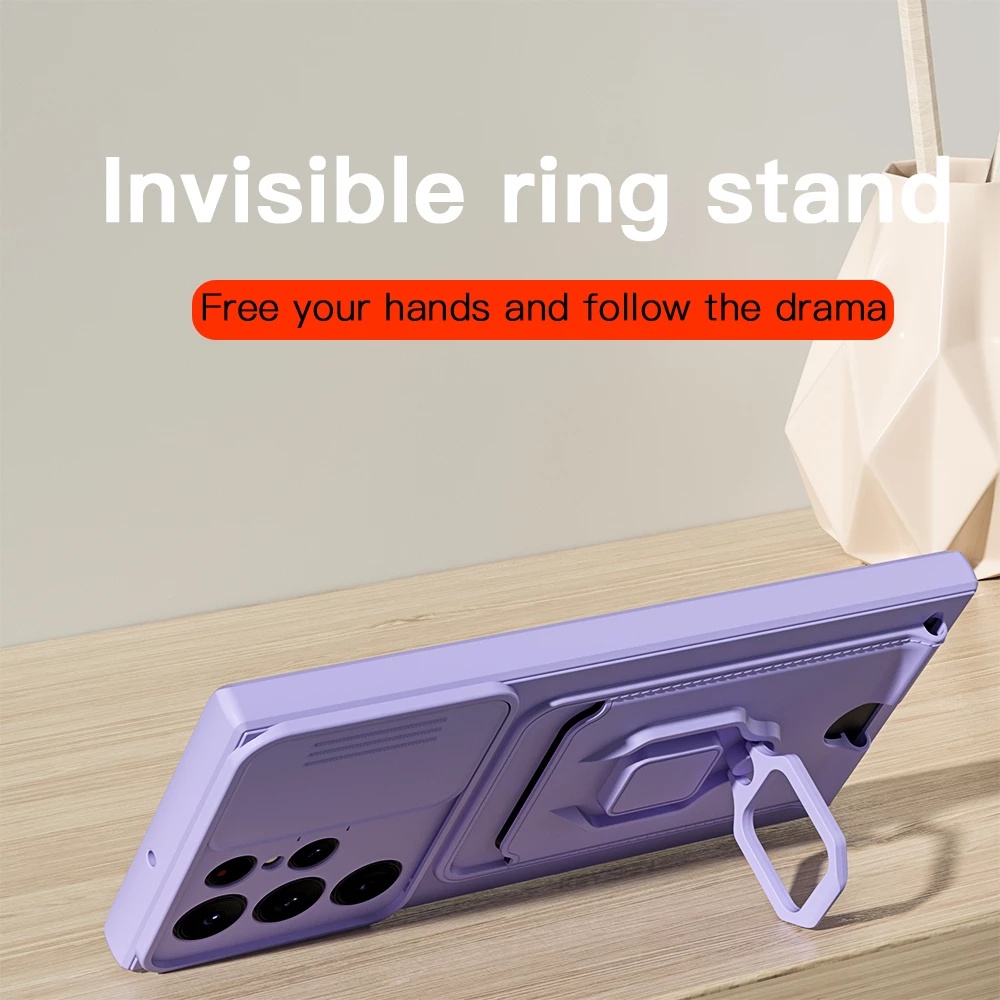 Invisible ring stand

Free your hands and follow the drama